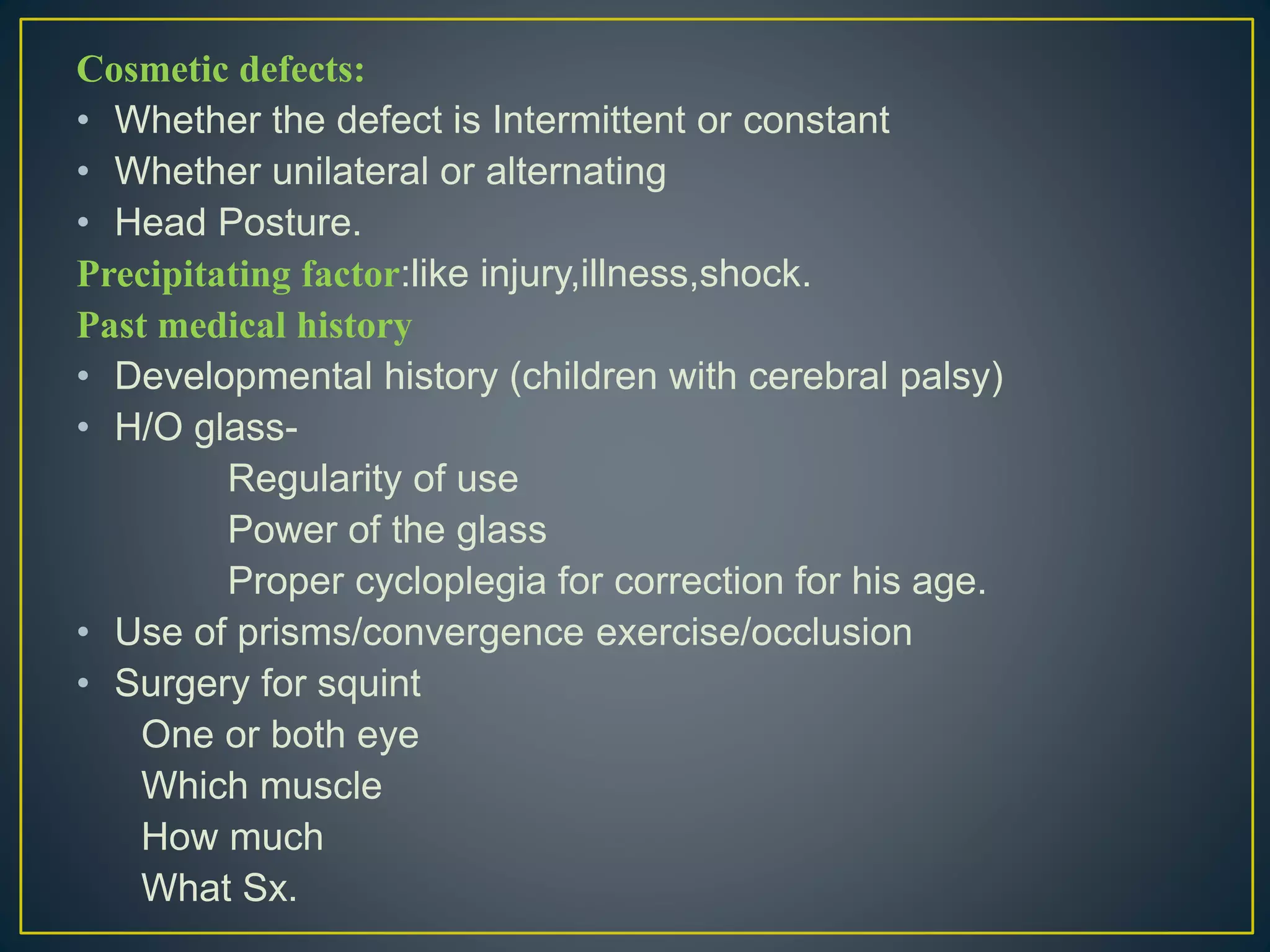 Cosmetic defects:
• Whether the defect is Intermittent or constant
• Whether unilateral or alternating
• Head Posture.
Precipitating factor:like injury,illness,shock.
Past medical history
• Developmental history (children with cerebral palsy)
• H/O glass-
Regularity of use
Power of the glass
Proper cycloplegia for correction for his age.
• Use of prisms/convergence exercise/occlusion
• Surgery for squint
One or both eye
Which muscle
How much
What Sx.